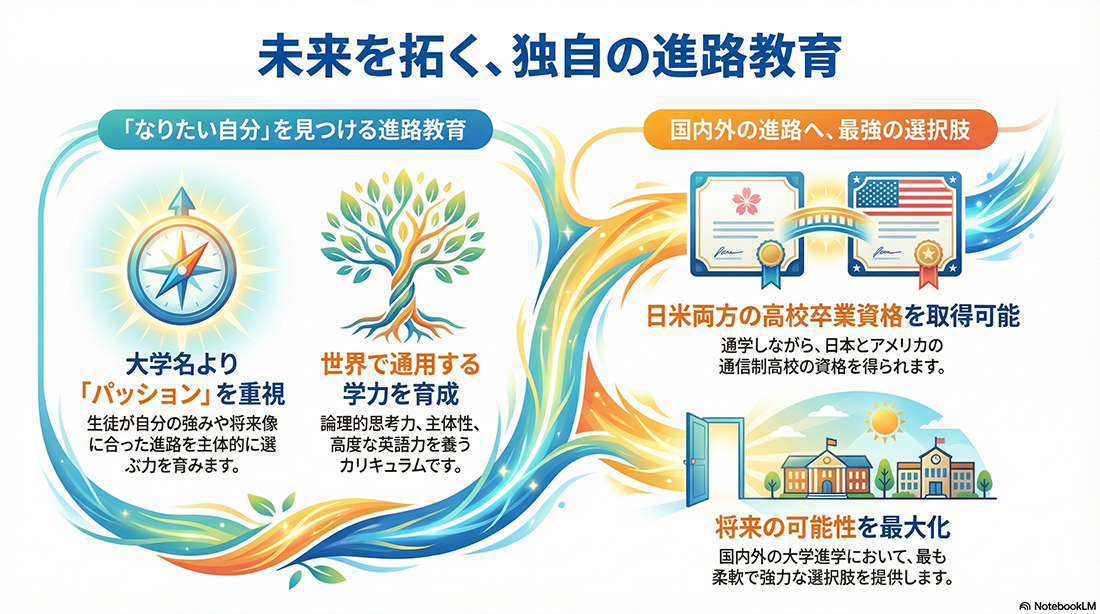 未来を拓く、独自の進路教育

「なりたい自分」を見つける進路教育

大学名より「パッション」を重視

生徒が自分の強みや将来像に合った進路を主体的に選ぶ力を育みます。

世界で通用する学力を育成

論理的思考力、主体性、高度な英語力を養うカリキュラムです。

国内外の進路へ、最強の選択肢

日米両方の高校卒業資格を取得可能

通学しながら、日本とアメリカの通信制高校の資格を得られます。

将来の可能性を最大化

国内外の大学進学において、最も柔軟で強力な選択肢を提供します。

NotebookLM